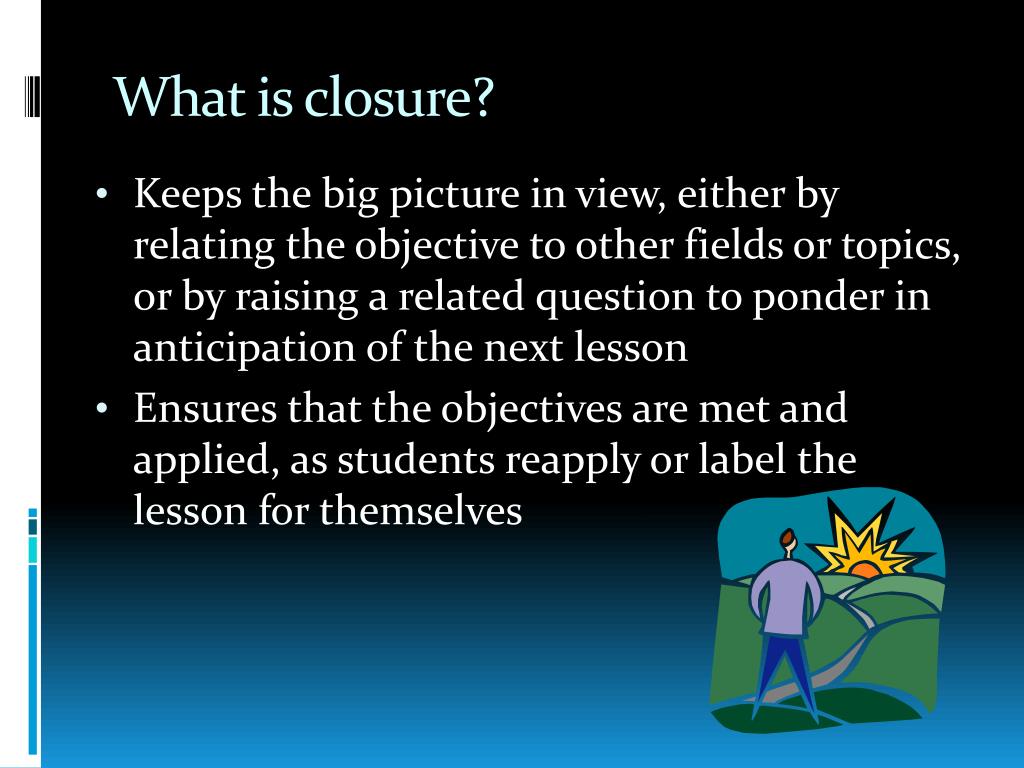 What is closure?

• Keeps the big picture in view, either by relating the objective to other fields or topics, or by raising a related question to ponder in anticipation of the next lesson

• Ensures that the objectives are met and applied, as students reapply or label the lesson for themselves